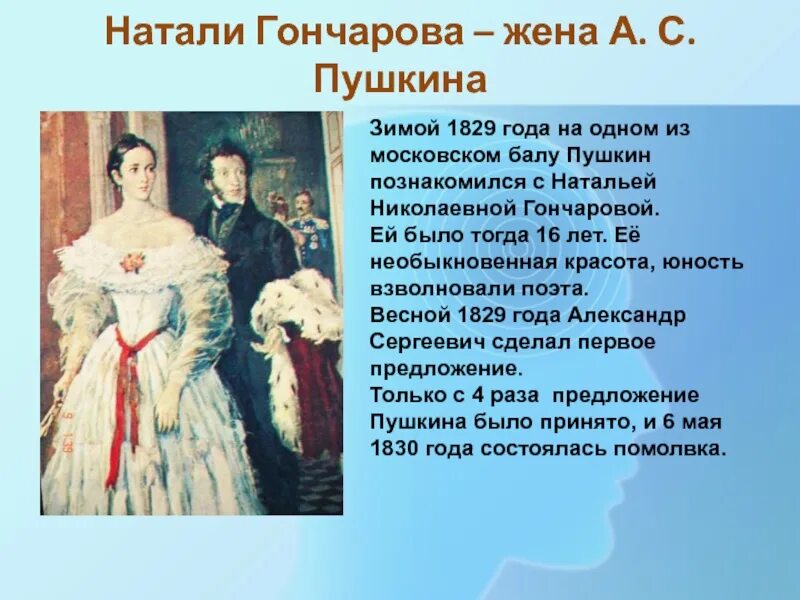 Натали Гончарова – жена А. С. Пушкина

Зимой 1829 года на одном из московском балу Пушкин познакомился с Натальей Николаевной Гончаровой. Ей было тогда 16 лет. Её необыкновенная красота, юность взволновали поэта.
Весной 1829 года Александр Сергеевич сделал первое предложение.
Только с 4 раза предложение Пушкина было принято, и 6 мая 1830 года состоялась помолвка.